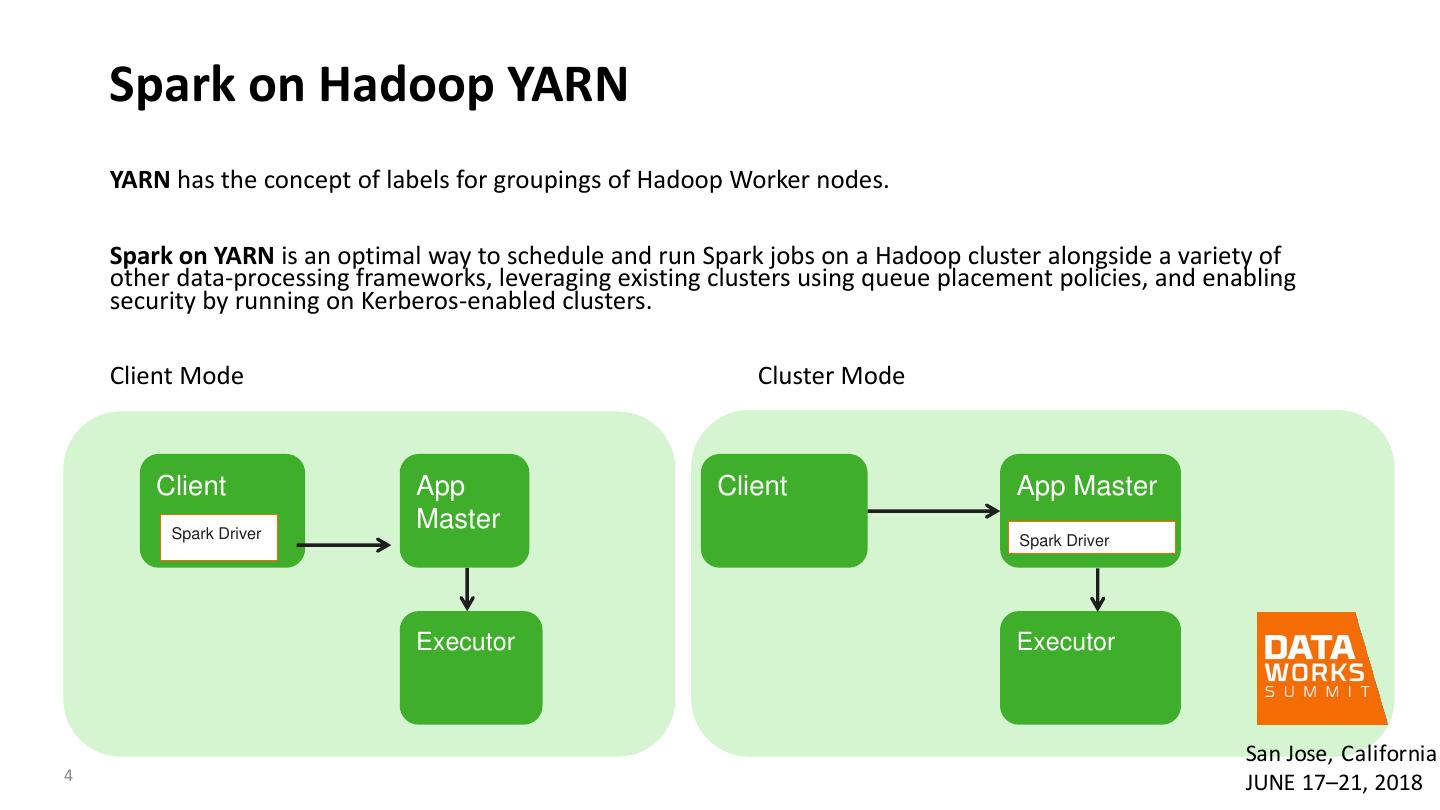 Spark on Hadoop YARN

YARN has the concept of labels for groupings of Hadoop Worker nodes.

Spark on YARN is an optimal way to schedule and run Spark jobs on a Hadoop cluster alongside a variety of other data-processing frameworks, leveraging existing clusters using queue placement policies, and enabling security by running on Kerberos-enabled clusters.

Client Mode

Client

Spark Driver

App Master

Executor

Cluster Mode

Client

App Master

Spark Driver

Executor

DATA WORKS SUMMIT

San Jose, California
JUNE 17–21, 2018

4